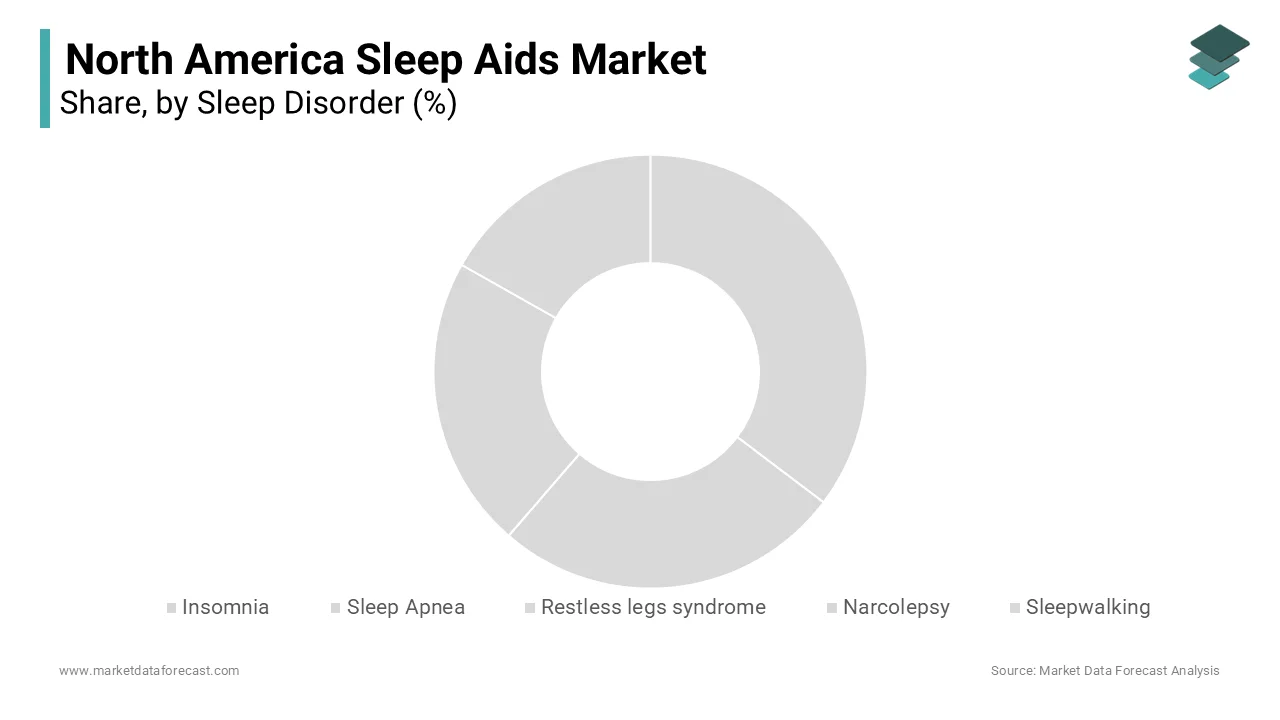 North America Sleep Aids Market
Share, by Sleep Disorder (%)

Insomnia Sleep Apnea Restless legs syndrome Narcolepsy Sleepwalking

www.marketdataforecast.com

Source: Market Data Forecast Analysis